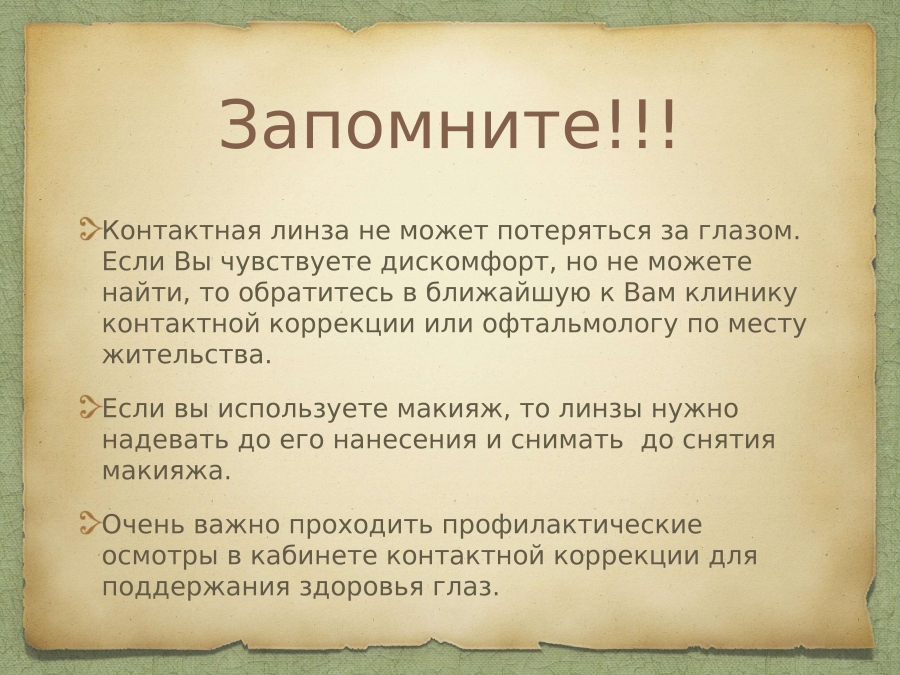 Запомните!!!

Контактная линза не может потеряться за глазом. Если Вы чувствуете дискомфорт, но не можете найти, то обратитесь в ближайшую к Вам клинику контактной коррекции или офтальмологу по месту жительства.

Если вы используете макияж, то линзы нужно надевать до его нанесения и снимать  до снятия макияжа.

Очень важно проходить профилактические осмотры в кабинете контактной коррекции для поддержания здоровья глаз.